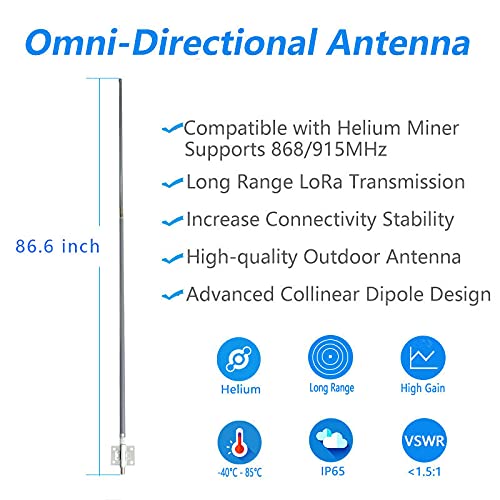 Omni-Directional Antenna

86.6 inch

Compatible with Helium Miner Supports 868/915MHz

Long Range LoRa Transmission

Increase Connectivity Stability

High-quality Outdoor Antenna

Advanced Collinear Dipole Design

Helium

Long Range

High Gain

-40°C - 85°C

IP65

VSWR
<1.5:1